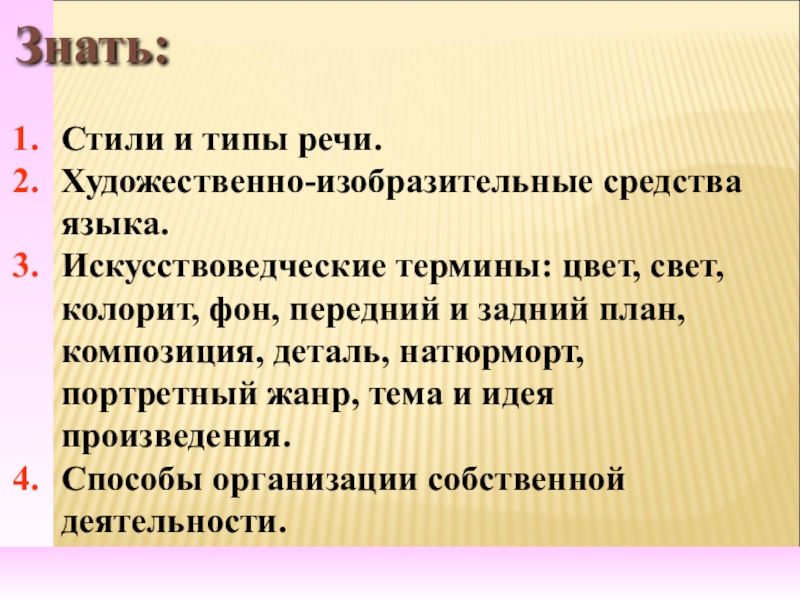 Знать:

1. Стили и типы речи.
2. Художественно-изобразительные средства языка.
3. Искусствоведческие термины: цвет, свет, колорит, фон, передний и задний план, композиция, деталь, натюрморт, портретный жанр, тема и идея произведения.
4. Способы организации собственной деятельности.